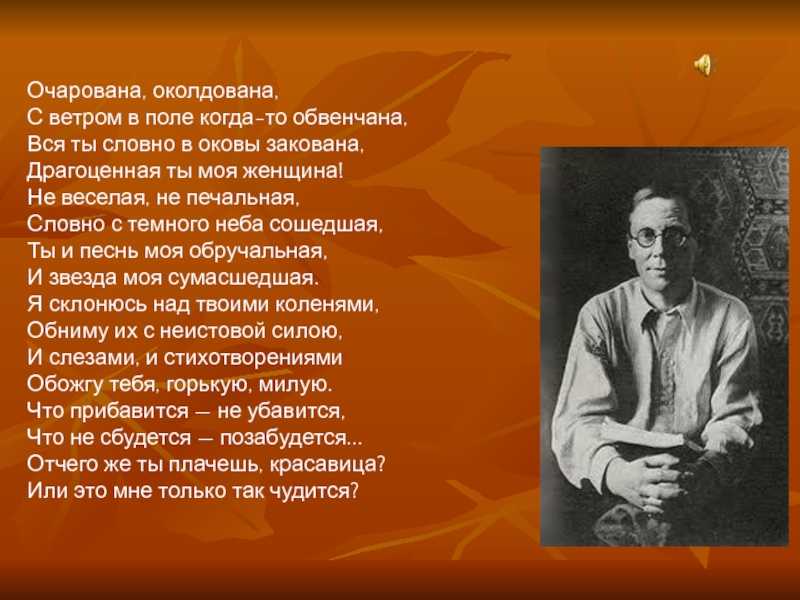 Очарована, околдована,
С ветром в поле когда-то обвенчана,
Вся ты словно в оковы закована,
Драгоценная ты моя женщина!
Не веселая, не печальная,
Словно с темного неба сошедшая,
Ты и песнь моя обручальная,
И звезда моя сумасшедшая.
Я склонюсь над твоими коленями,
Обниму их с неистовой силою,
И слезами, и стихотворениями
Обожгу тебя, горькую, милую.
Что прибавится — не убавится,
Что не сбудется — позабудется...
Отчего же ты плачешь, красавица?
Или это мне только так чудится?